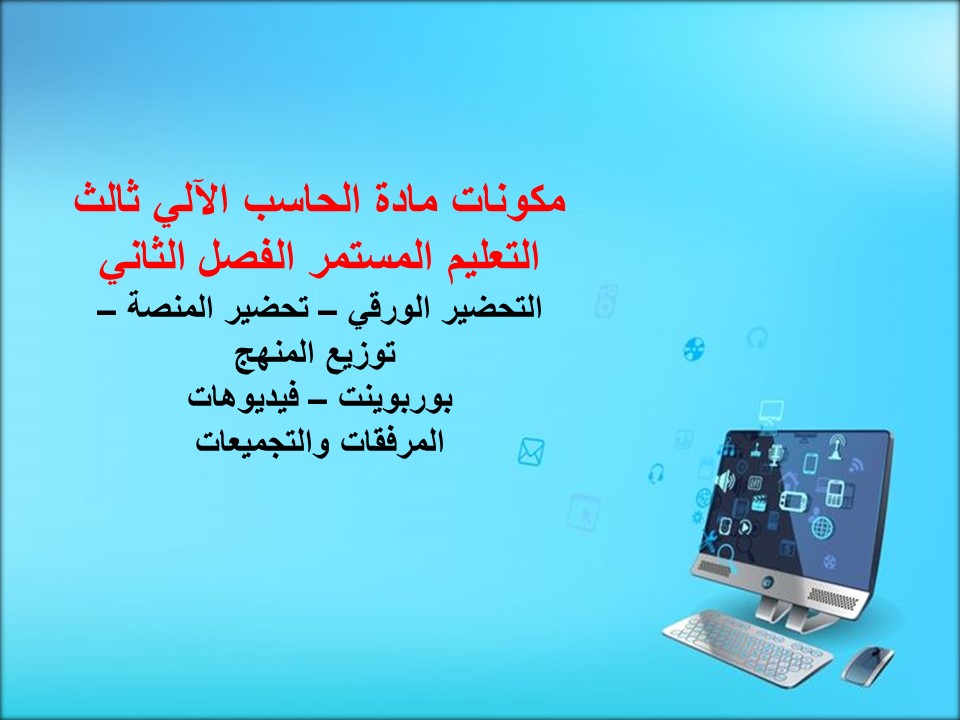 مكونات مادة الحاسب الآلي ثالث
التعليم المستمر الفصل الثاني
التحضير الورقي – تحضير المنصة –
توزيع المنهج
بوربوينت – فيديوهات
المرفقات والتجميعات